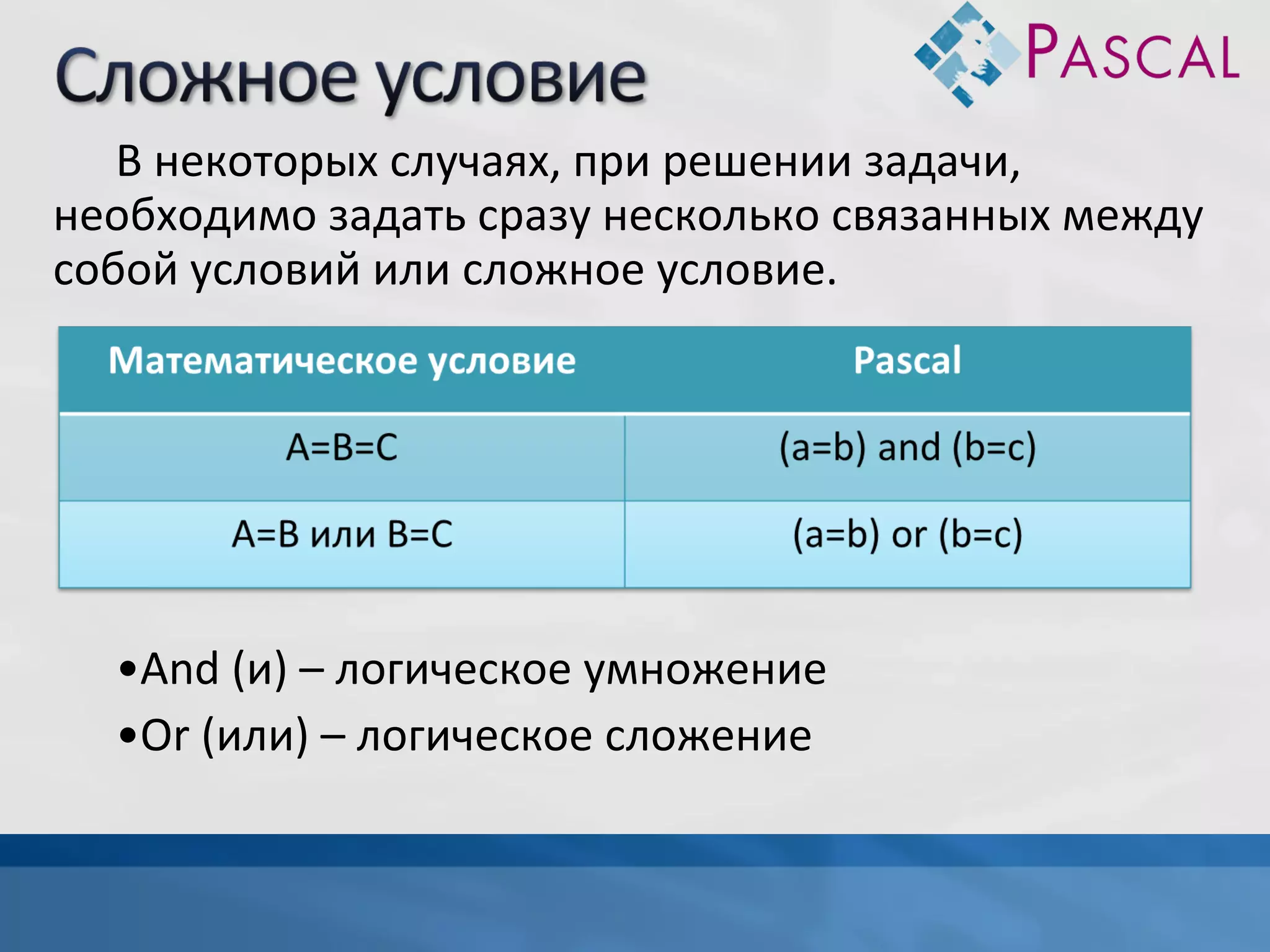 Сложное условие

PASCAL

В некоторых случаях, при решении задачи, необходимо задать сразу несколько связанных между собой условий или сложное условие.

| Математическое условие | Pascal |
|---|---|
| A=B=C | (a=b) and (b=c) |
| A=B или B=C | (a=b) or (b=c) |

•And (и) – логическое умножение
•Or (или) – логическое сложение